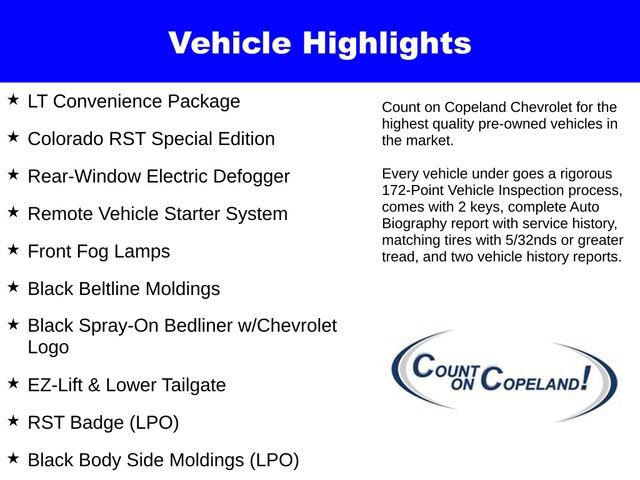 Vehicle Highlights

★ LT Convenience Package

★ Colorado RST Special Edition

★ Rear-Window Electric Defogger

★ Remote Vehicle Starter System

★ Front Fog Lamps

★ Black Beltline Moldings

★ Black Spray-On Bedliner w/Chevrolet Logo

★ EZ-Lift & Lower Tailgate

★ RST Badge (LPO)

★ Black Body Side Moldings (LPO)

Count on Copeland Chevrolet for the highest quality pre-owned vehicles in the market.

Every vehicle under goes a rigorous 172-Point Vehicle Inspection process, comes with 2 keys, complete Auto Biography report with service history, matching tires with 5/32nds or greater tread, and two vehicle history reports.

COUNT ON COPELAND!